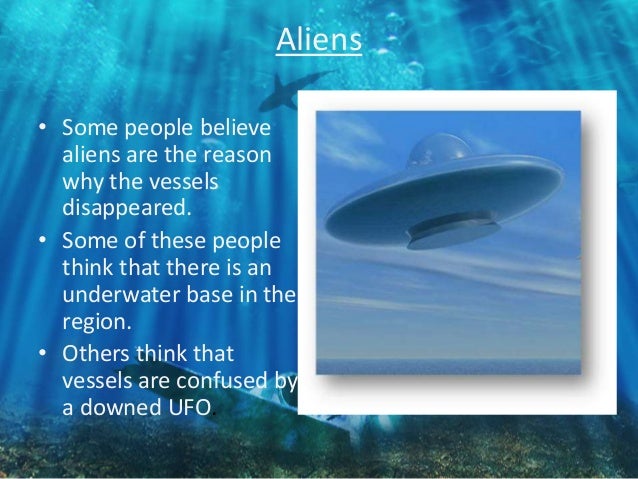 Aliens

• Some people believe aliens are the reason why the vessels disappeared.
• Some of these people think that there is an underwater base in the region.
• Others think that vessels are confused by a downed UFO.